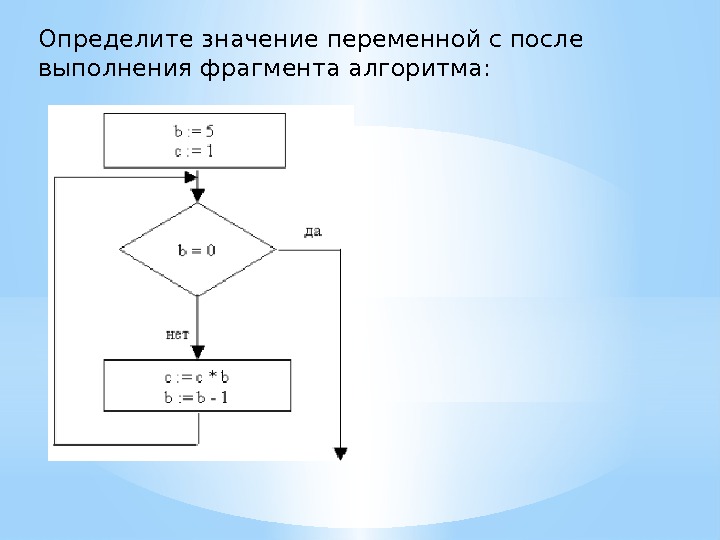 Определите значение переменной с после выполнения фрагмента алгоритма:

b := 5
c := 1

b = 0

да

нет

c := c * b
b := b - 1